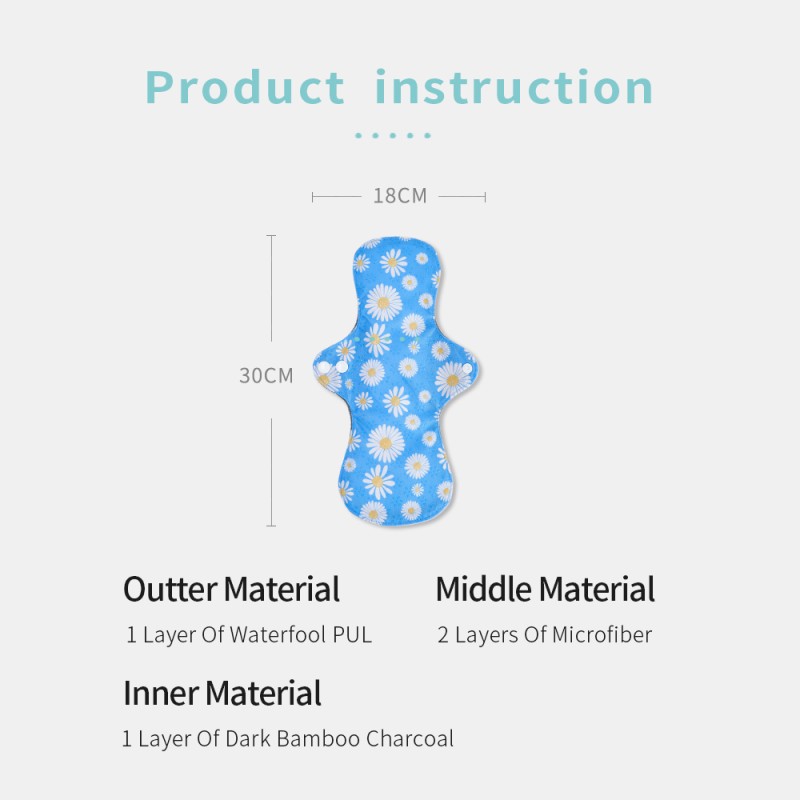 Product instruction

18CM

30CM

Outter Material

1 Layer Of Waterfool PUL

Middle Material

2 Layers Of Microfiber

Inner Material

1 Layer Of Dark Bamboo Charcoal